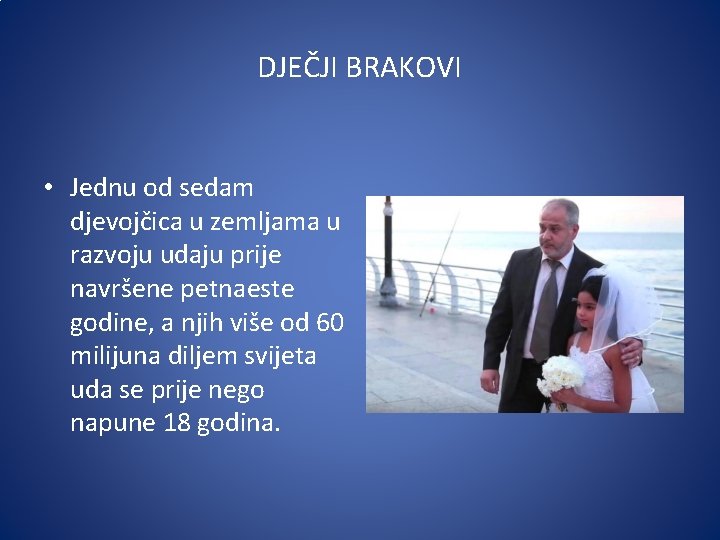 DJEČJI BRAKOVI

• Jednu od sedam djevojčica u zemljama u razvoju udaju prije navršene petnaeste godine, a njih više od 60 milijuna diljem svijeta uda se prije nego napune 18 godina.